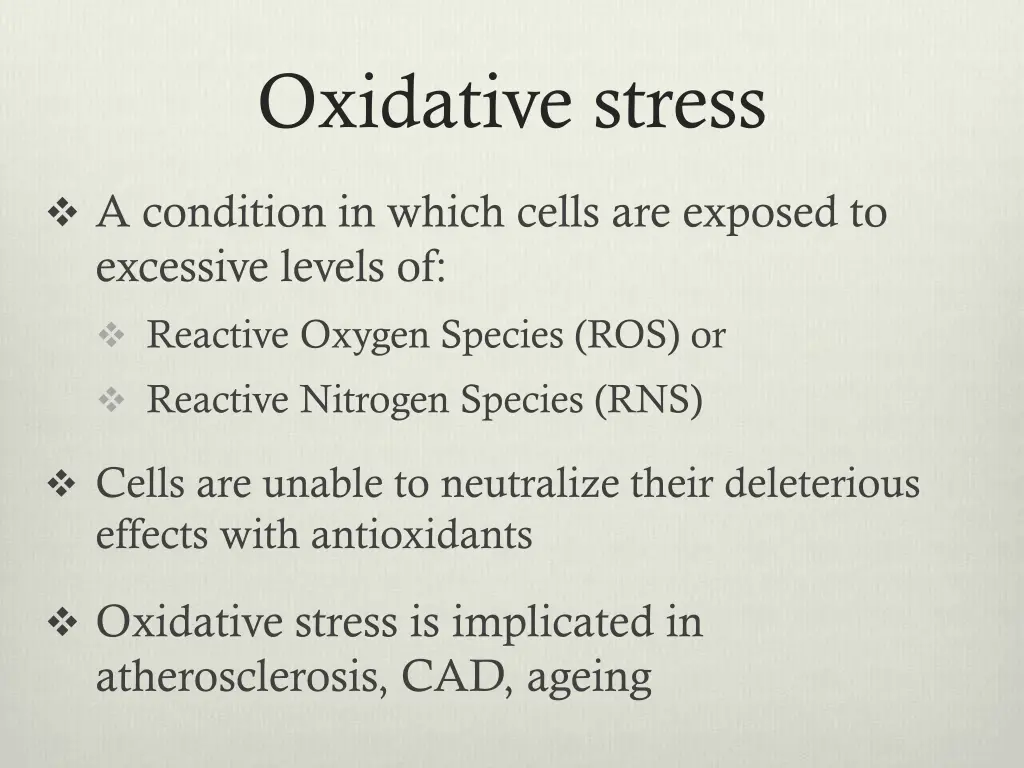 Oxidative stress

❖ A condition in which cells are exposed to excessive levels of:

❖ Reactive Oxygen Species (ROS) or

❖ Reactive Nitrogen Species (RNS)

❖ Cells are unable to neutralize their deleterious effects with antioxidants

❖ Oxidative stress is implicated in atherosclerosis, CAD, ageing